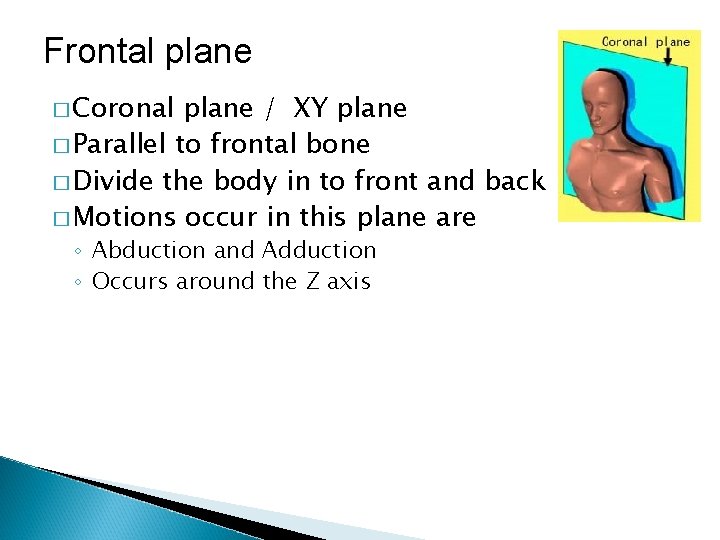 Frontal plane

Coronal plane

□ Coronal plane / XY plane
□ Parallel to frontal bone
□ Divide the body in to front and back
□ Motions occur in this plane are
◦ Abduction and Adduction
◦ Occurs around the Z axis